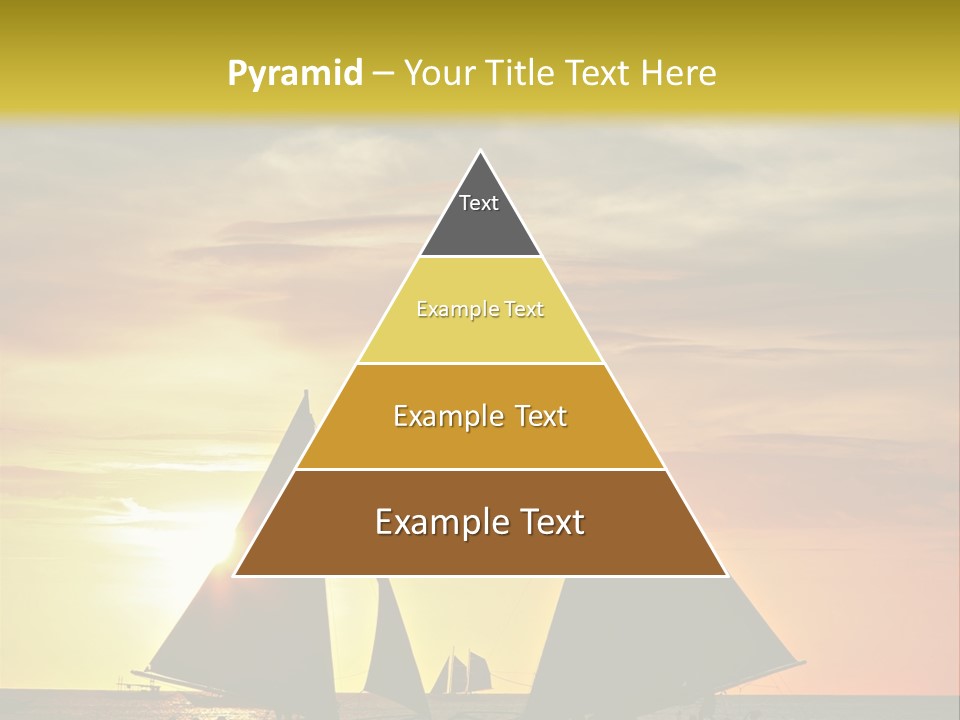 Pyramid – Your Title Text Here

Text

Example Text

Example Text

Example Text